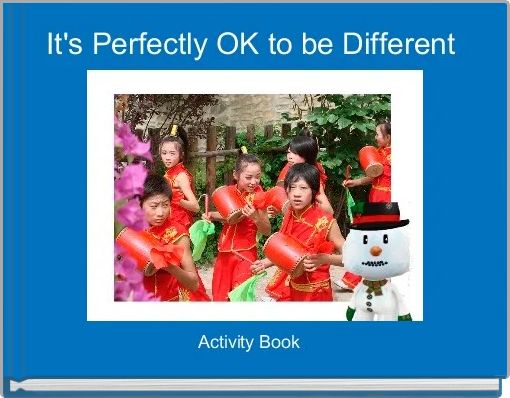 It's Perfectly OK to be Different

Activity Book